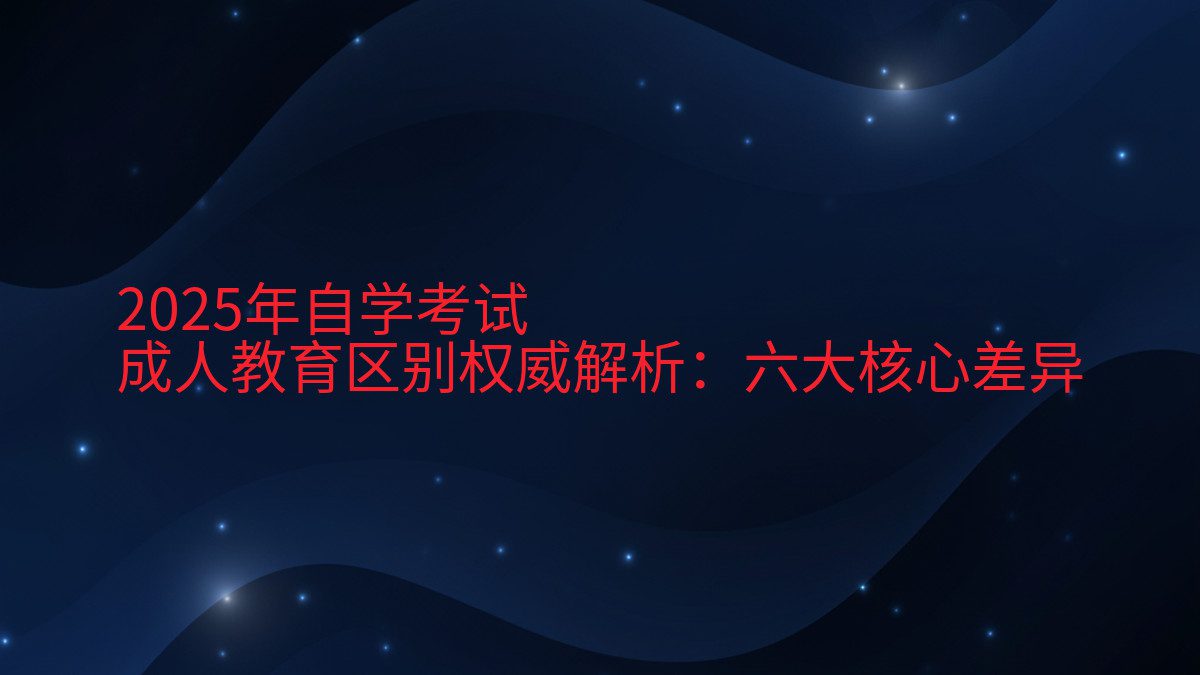 2025年自学考试
成人教育区别权威解析：六大核心差异